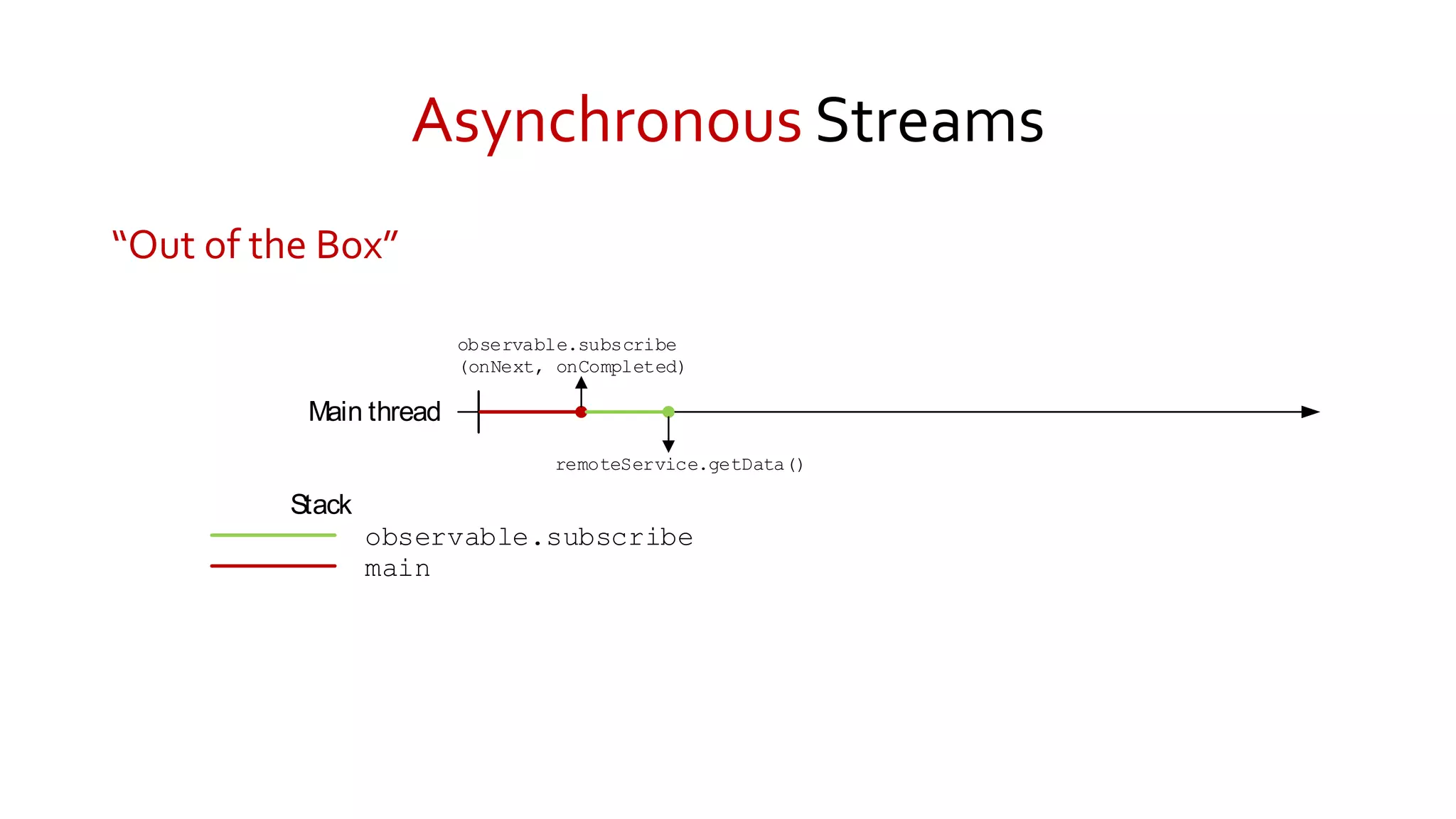 Asynchronous Streams

“Out of the Box”

observable.subscribe (onNext, onCompleted)

Main thread

remoteService.getData()

Stack

observable.subscribe

main